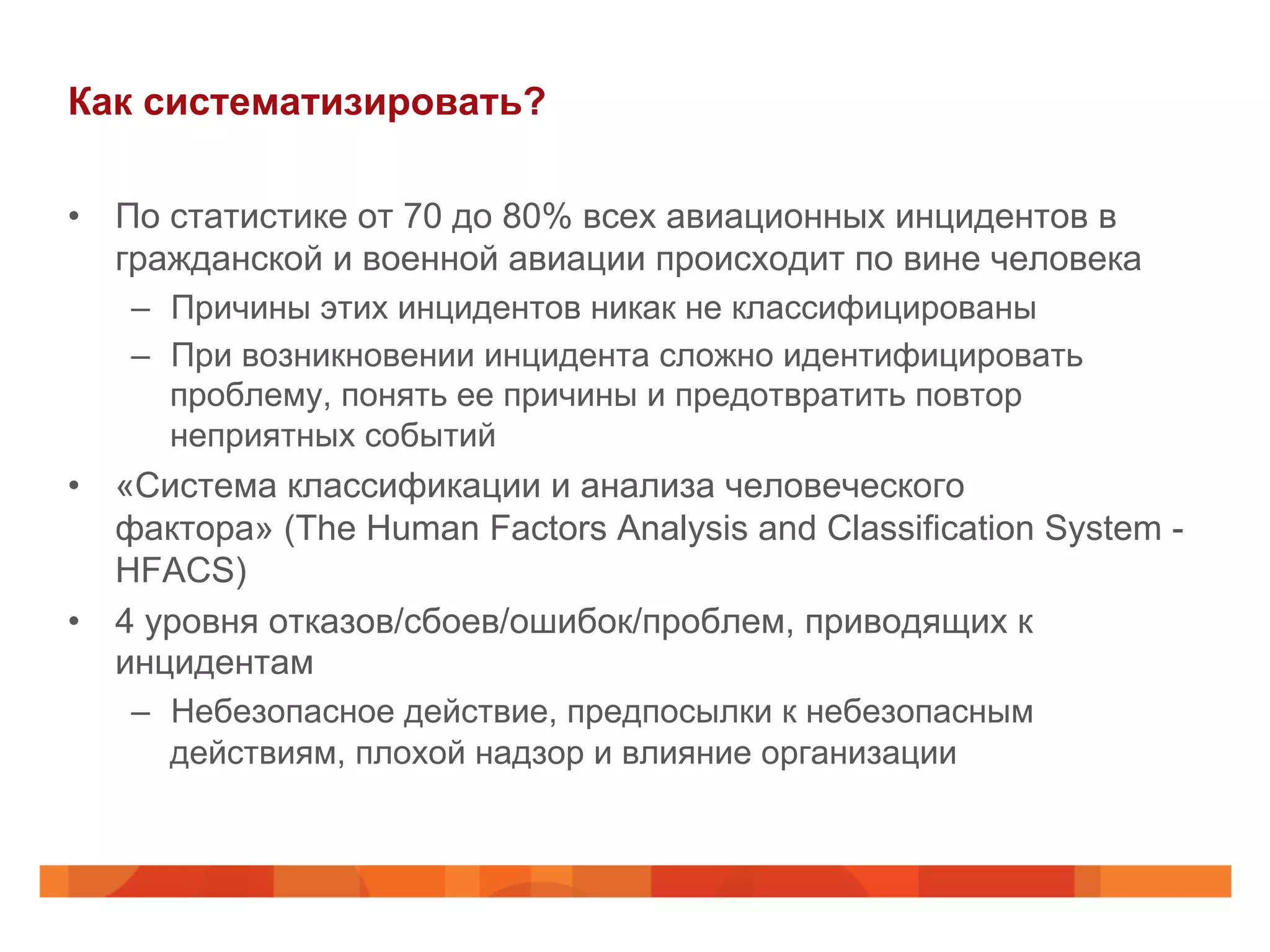 Как систематизировать?

• По статистике от 70 до 80% всех авиационных инцидентов в гражданской и военной авиации происходит по вине человека
– Причины этих инцидентов никак не классифицированы
– При возникновении инцидента сложно идентифицировать проблему, понять ее причины и предотвратить повтор неприятных событий
• «Система классификации и анализа человеческого фактора» (The Human Factors Analysis and Classification System - HFACS)
• 4 уровня отказов/сбоев/ошибок/проблем, приводящих к инцидентам
– Небезопасное действие, предпосылки к небезопасным действиям, плохой надзор и влияние организации